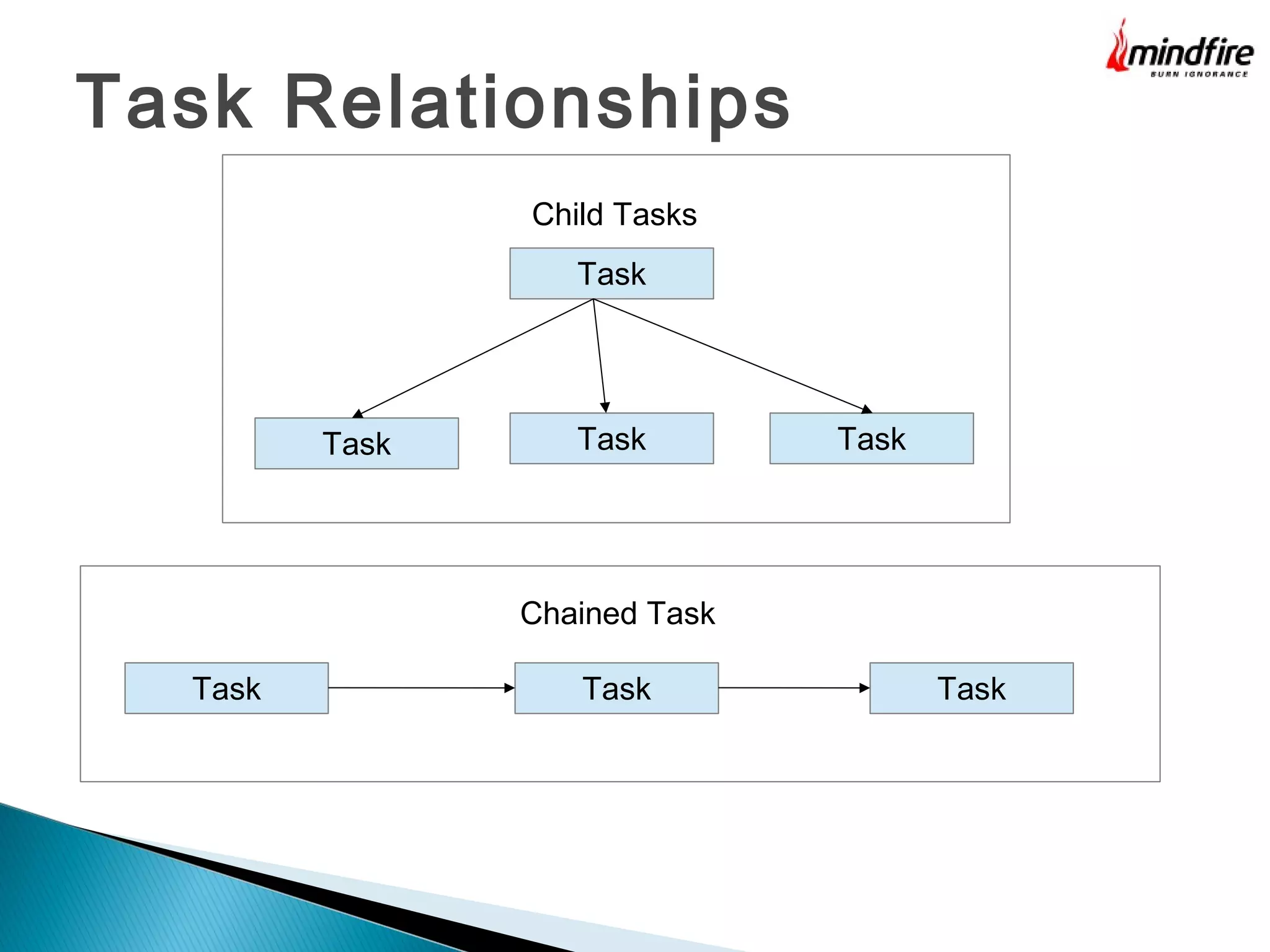 mindfire
BURN IGNORANCE

Task Relationships

Child Tasks

Task

Task

Task

Task

Chained Task

Task

Task

Task